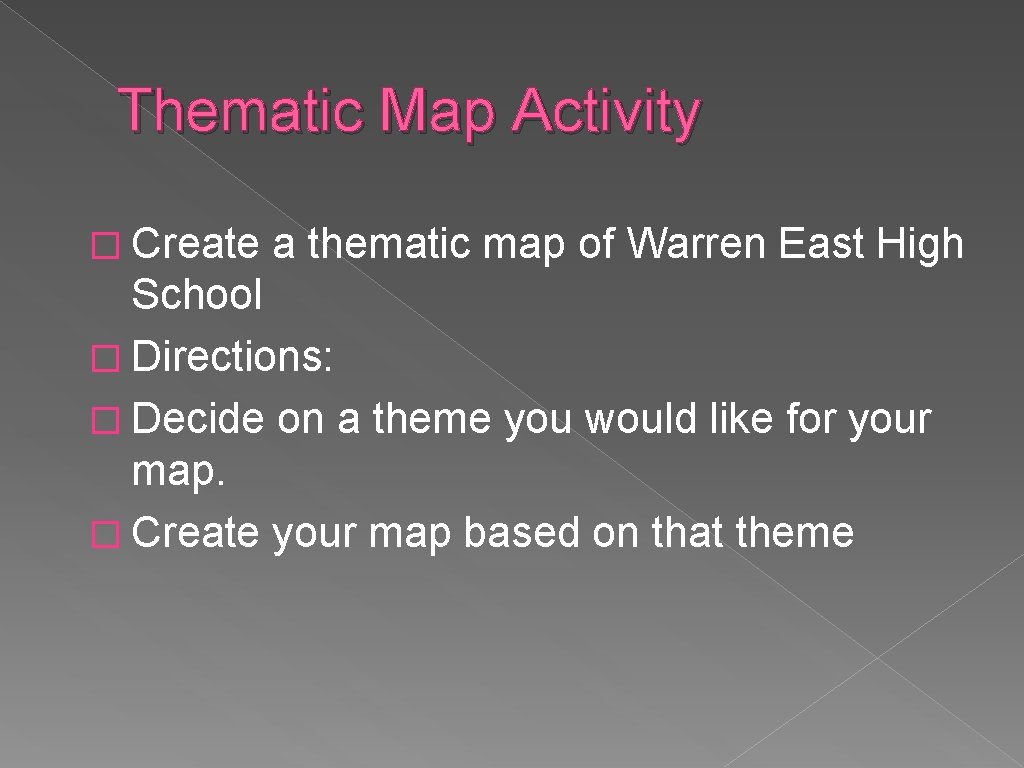 Thematic Map Activity

� Create a thematic map of Warren East High School
� Directions:
� Decide on a theme you would like for your map.
� Create your map based on that theme